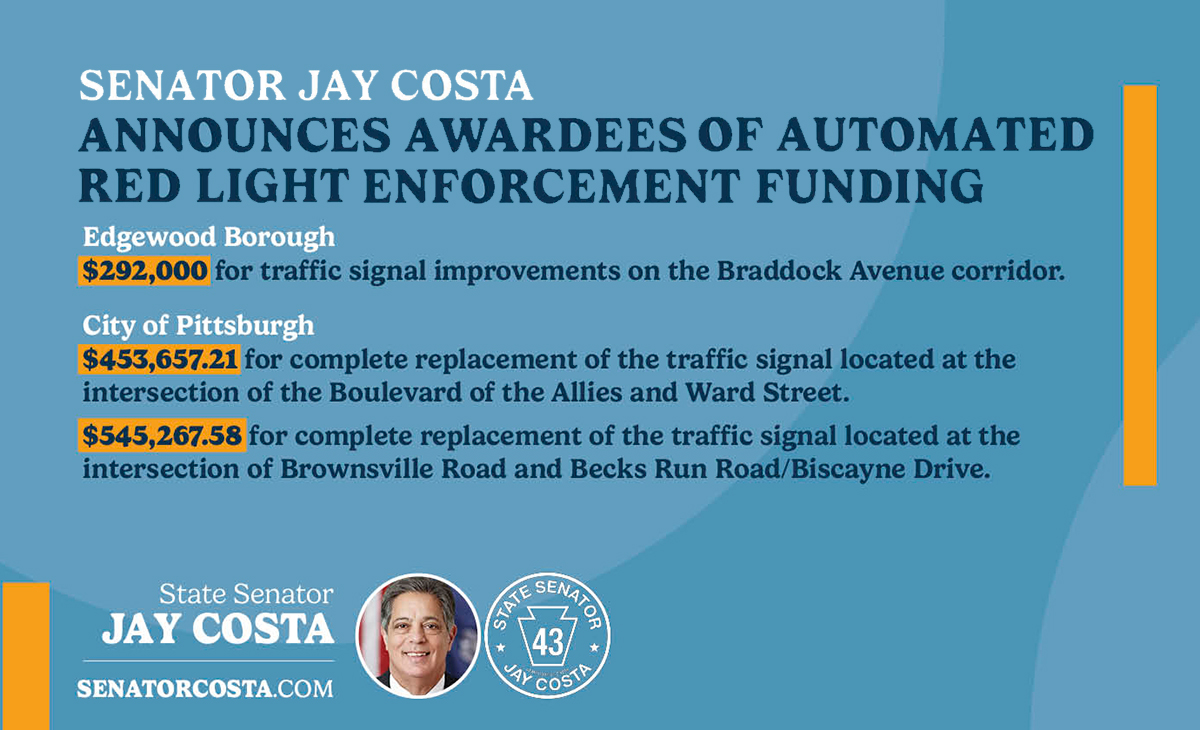 SENATOR JAY COSTA
ANNOUNCES AWARDEES OF AUTOMATED RED LIGHT ENFORCEMENT FUNDING

Edgewood Borough
$292,000 for traffic signal improvements on the Braddock Avenue corridor.

City of Pittsburgh
$453,657.21 for complete replacement of the traffic signal located at the intersection of the Boulevard of the Allies and Ward Street.

$545,267.58 for complete replacement of the traffic signal located at the intersection of Brownsville Road and Becks Run Road/Biscayne Drive.

State Senator
JAY COSTA
SENATORCOSTA.COM

STATE SENATOR
43
JAY COSTA